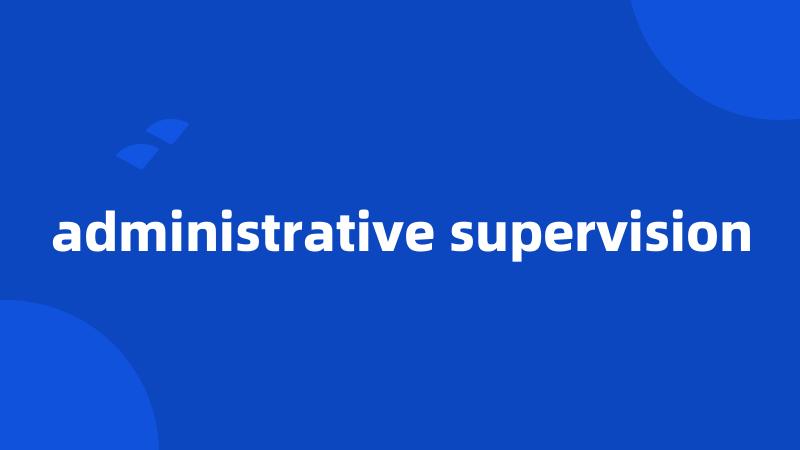 administrative supervision